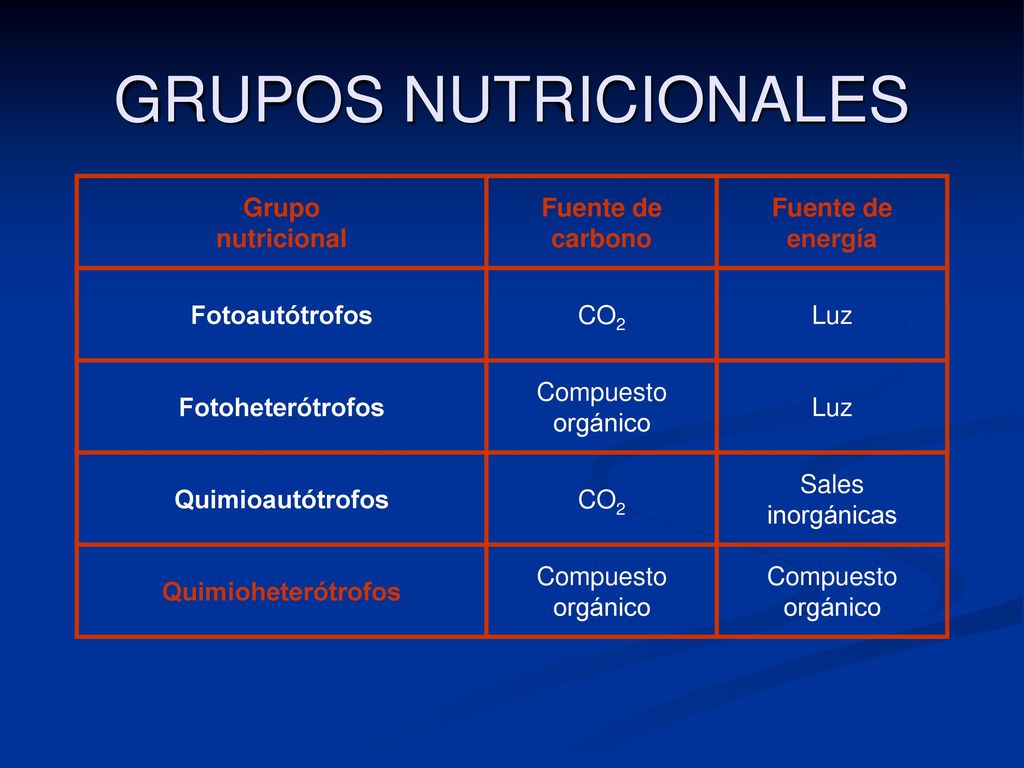 GRUPOS NUTRICIONALES

| Grupo nutricional | Fuente de carbono | Fuente de energía |
|---|---|---|
| Fotoautótrofos | $CO_2$ | Luz |
| Fotoheterótrofos | Compuesto orgánico | Luz |
| Quimioautótrofos | $CO_2$ | Sales inorgánicas |
| Quimioheterótrofos | Compuesto orgánico | Compuesto orgánico |